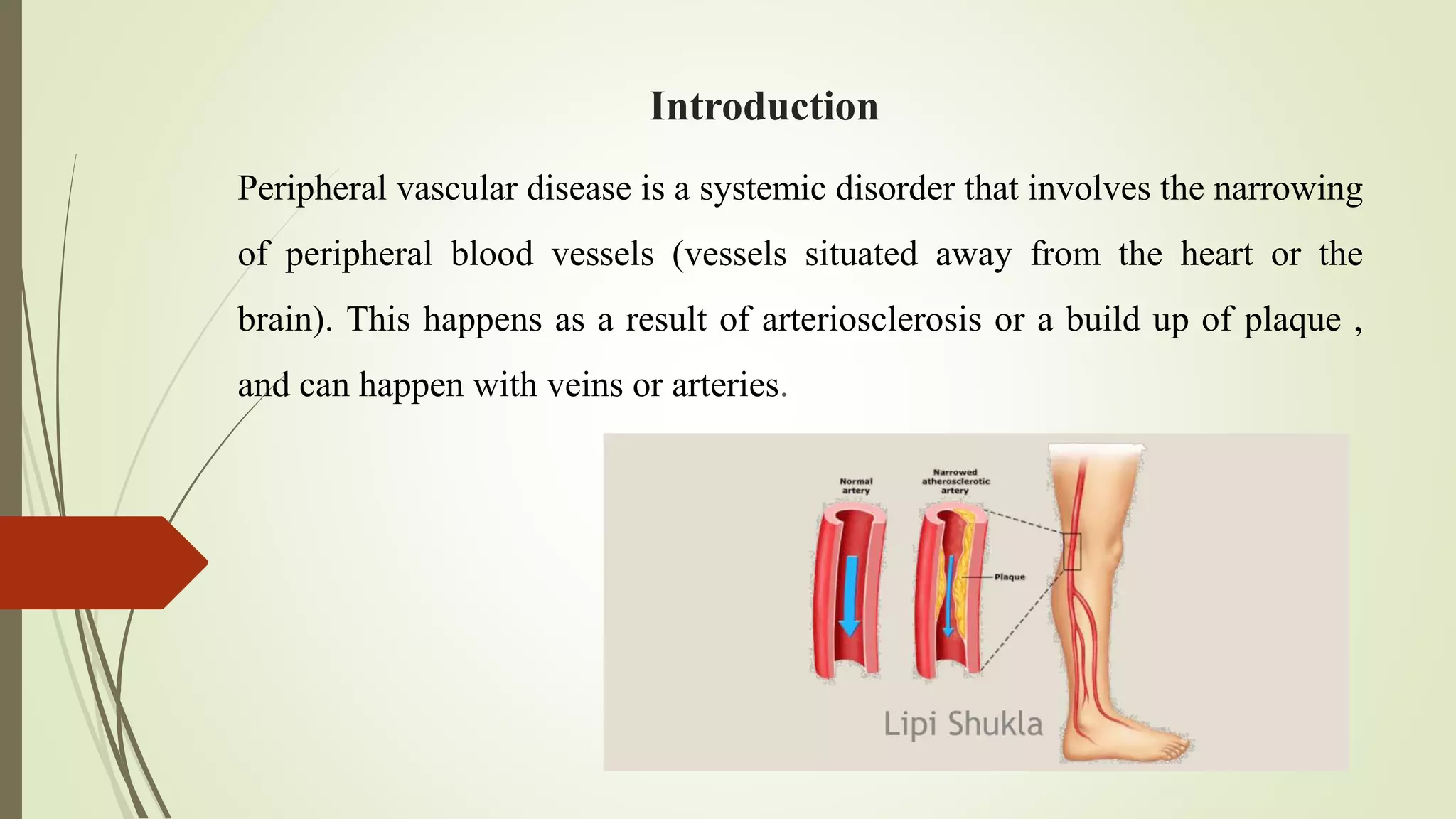 Introduction

Peripheral vascular disease is a systemic disorder that involves the narrowing of peripheral blood vessels (vessels situated away from the heart or the brain). This happens as a result of arteriosclerosis or a build up of plaque , and can happen with veins or arteries.

Normal artery

Narrowed atherosclerotic artery

Plaque

Lipi Shukla